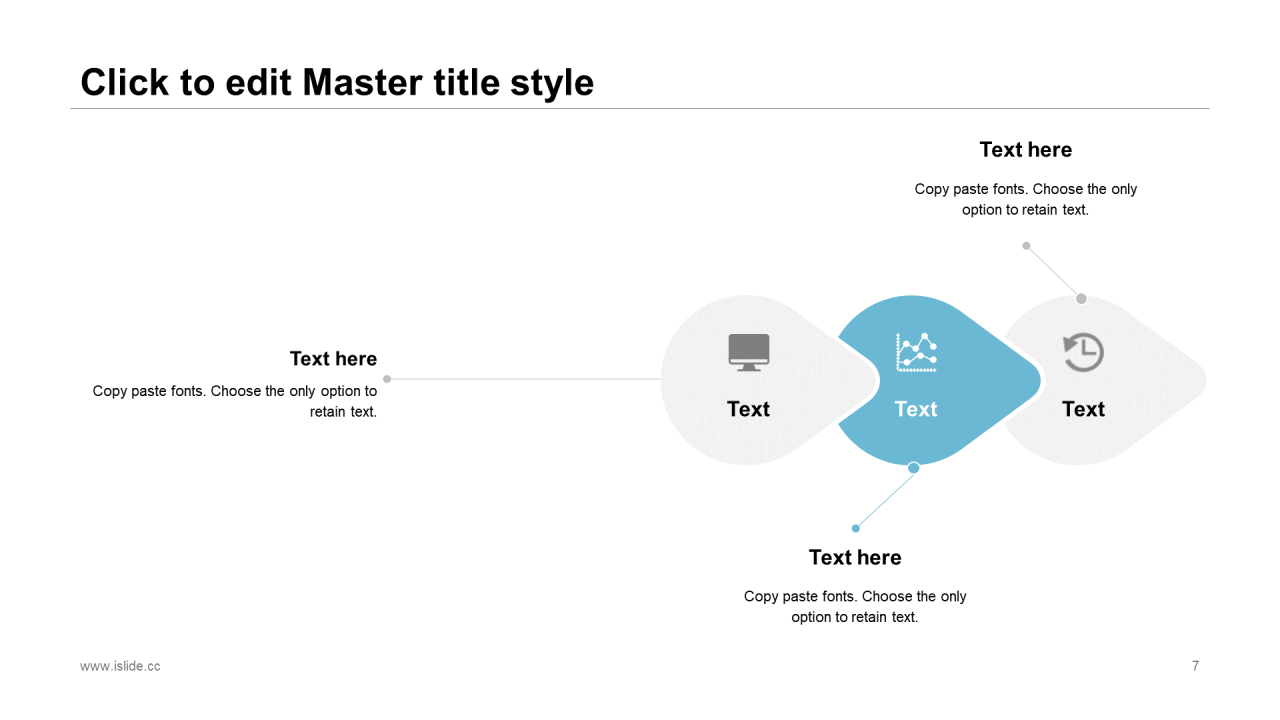 Click to edit Master title style

Text here

Copy paste fonts. Choose the only option to retain text.

Text here

Copy paste fonts. Choose the only option to retain text.

Text

Text

Text

Text here

Copy paste fonts. Choose the only option to retain text.

www.islide.cc

7